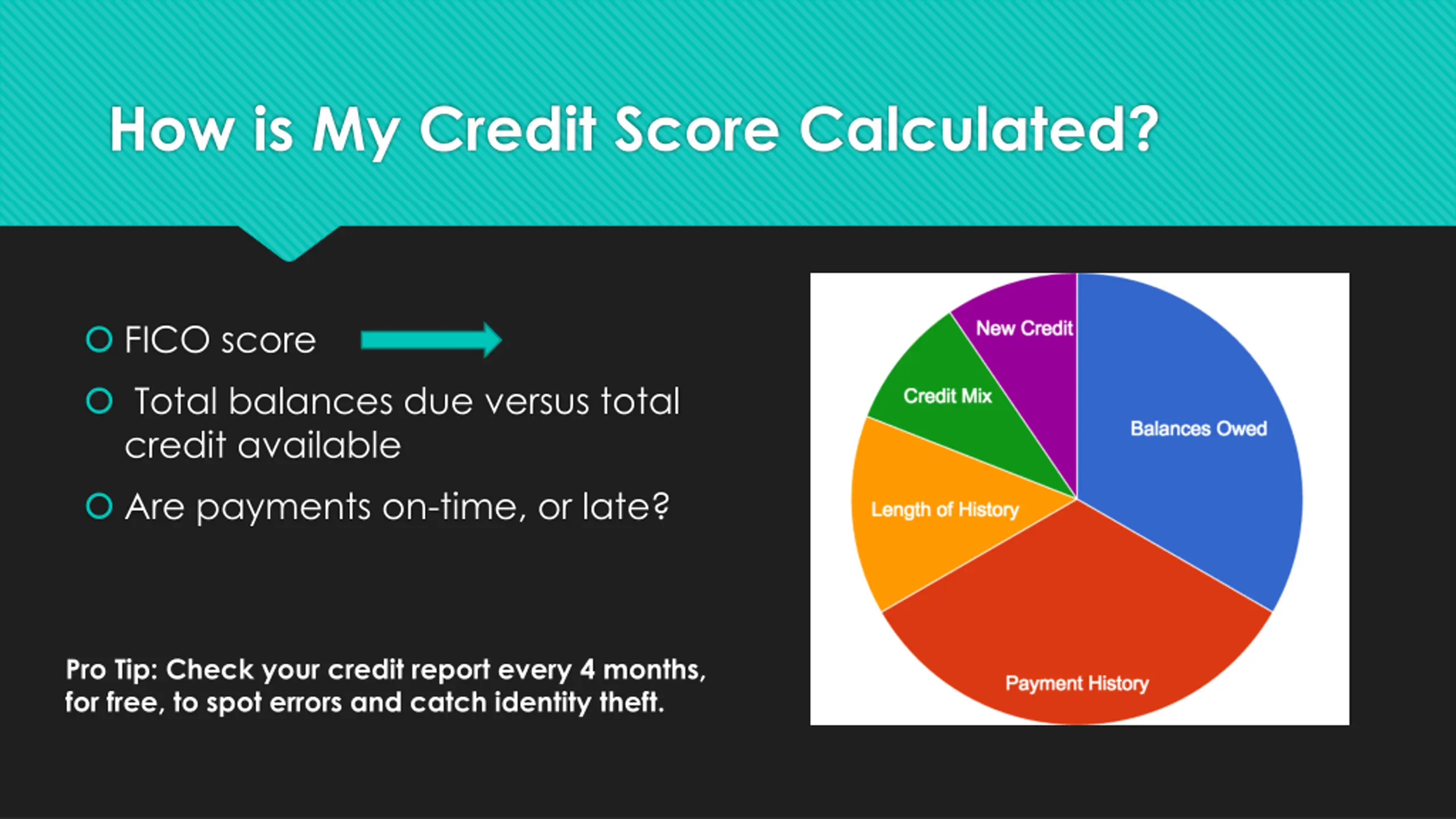 How is My Credit Score Calculated?

FICO score

Total balances due versus total credit available

Are payments on-time, or late?

Pro Tip: Check your credit report every 4 months, for free, to spot errors and catch identity theft.

New Credit
Credit Mix
Balances Owed
Length of History
Payment History